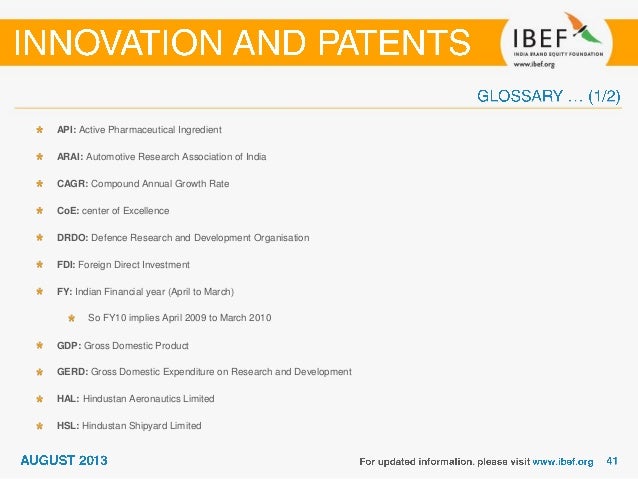 INNOVATION AND PATENTS

IBEF
INDIA BRAND EQUITY FOUNDATION
www.ibef.org

GLOSSARY … (1/2)

API: Active Pharmaceutical Ingredient

ARAI: Automotive Research Association of India

CAGR: Compound Annual Growth Rate

CoE: center of Excellence

DRDO: Defence Research and Development Organisation

FDI: Foreign Direct Investment

FY: Indian Financial year (April to March)

So FY10 implies April 2009 to March 2010

GDP: Gross Domestic Product

GERD: Gross Domestic Expenditure on Research and Development

HAL: Hindustan Aeronautics Limited

HSL: Hindustan Shipyard Limited

AUGUST 2013

For updated information, please visit www.ibef.org 41